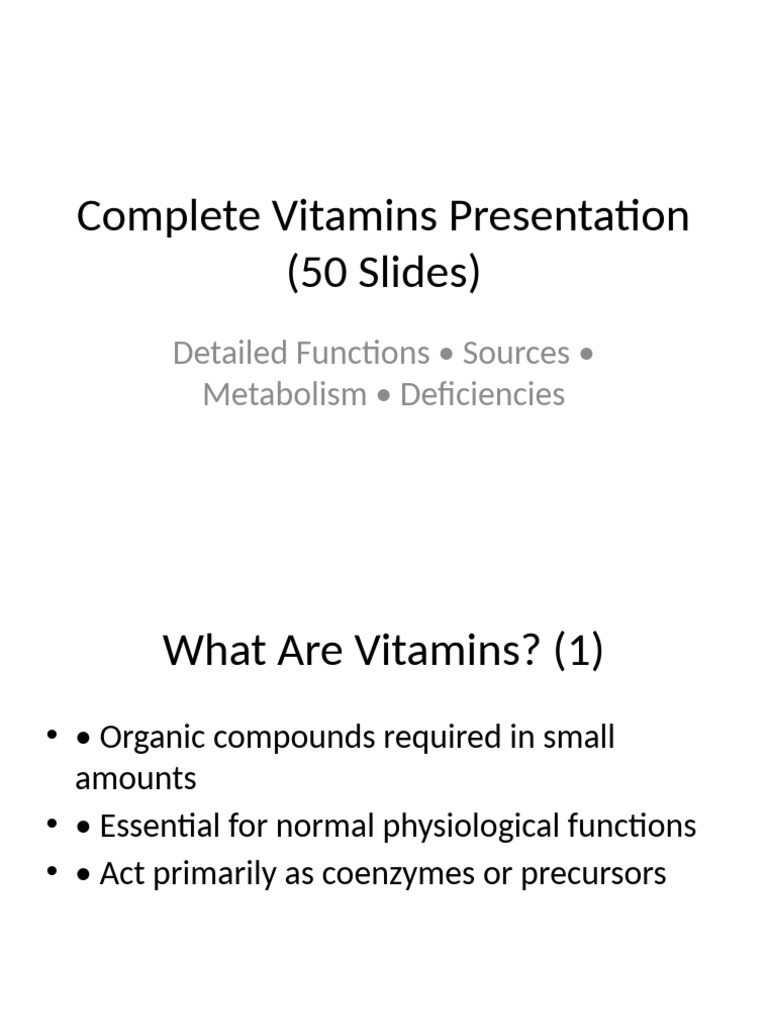 Complete Vitamins Presentation (50 Slides)

Detailed Functions • Sources • Metabolism • Deficiencies

What Are Vitamins? (1)

• • Organic compounds required in small amounts
• • Essential for normal physiological functions
• • Act primarily as coenzymes or precursors